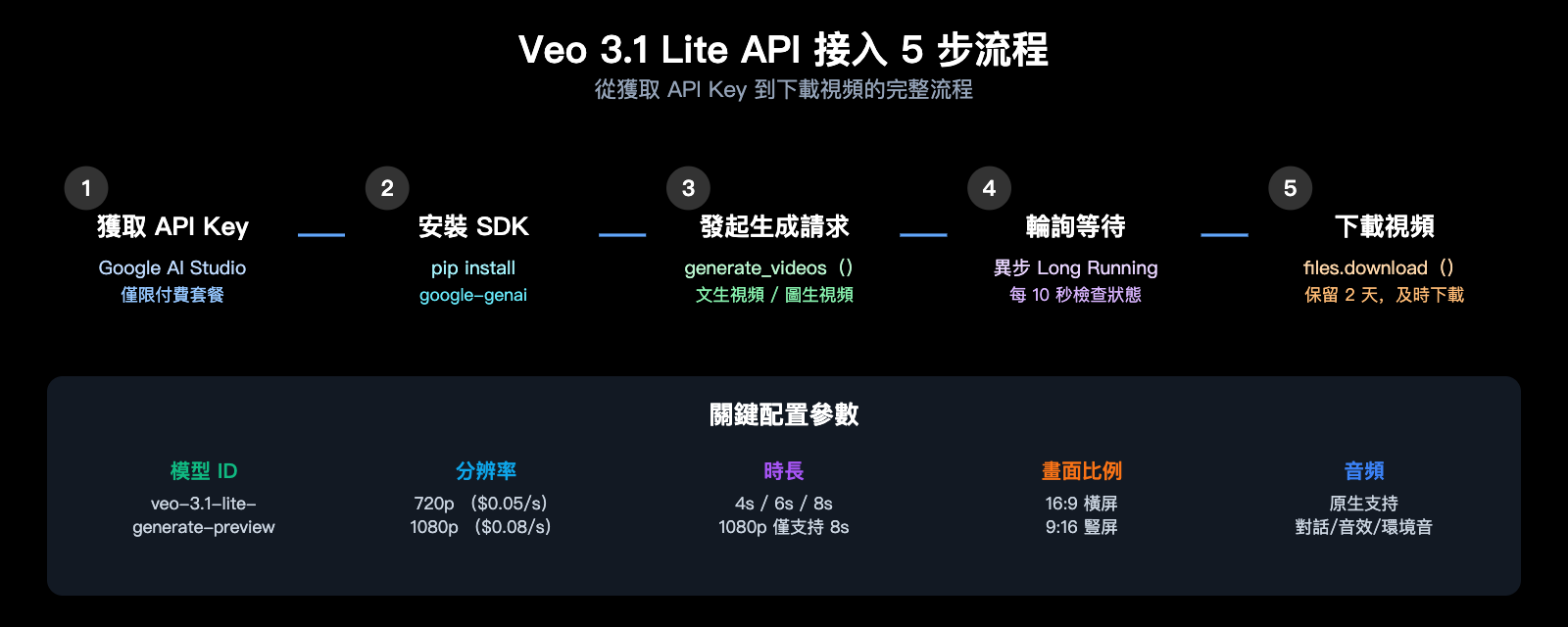 Veo 3.1 Lite API 接入 5 步流程
從獲取 API Key 到下載視頻的完整流程

1
獲取 API Key
Google AI Studio
僅限付費套餐

2
安裝 SDK
pip install
google-genai

3
發起生成請求
generate_videos()
文生視頻 / 圖生視頻

4
輪詢等待
異步 Long Running
每 10 秒檢查狀態

5
下載視頻
files.download()
保留 2 天，及時下載

關鍵配置參數

模型 ID
veo-3.1-lite-generate-preview

分辨率
720p ($0.05/s)
1080p ($0.08/s)

時長
4s / 6s / 8s
1080p 僅支持 8s

畫面比例
16:9 橫屏
9:16 豎屏

音頻
原生支持
對話/音效/環境音